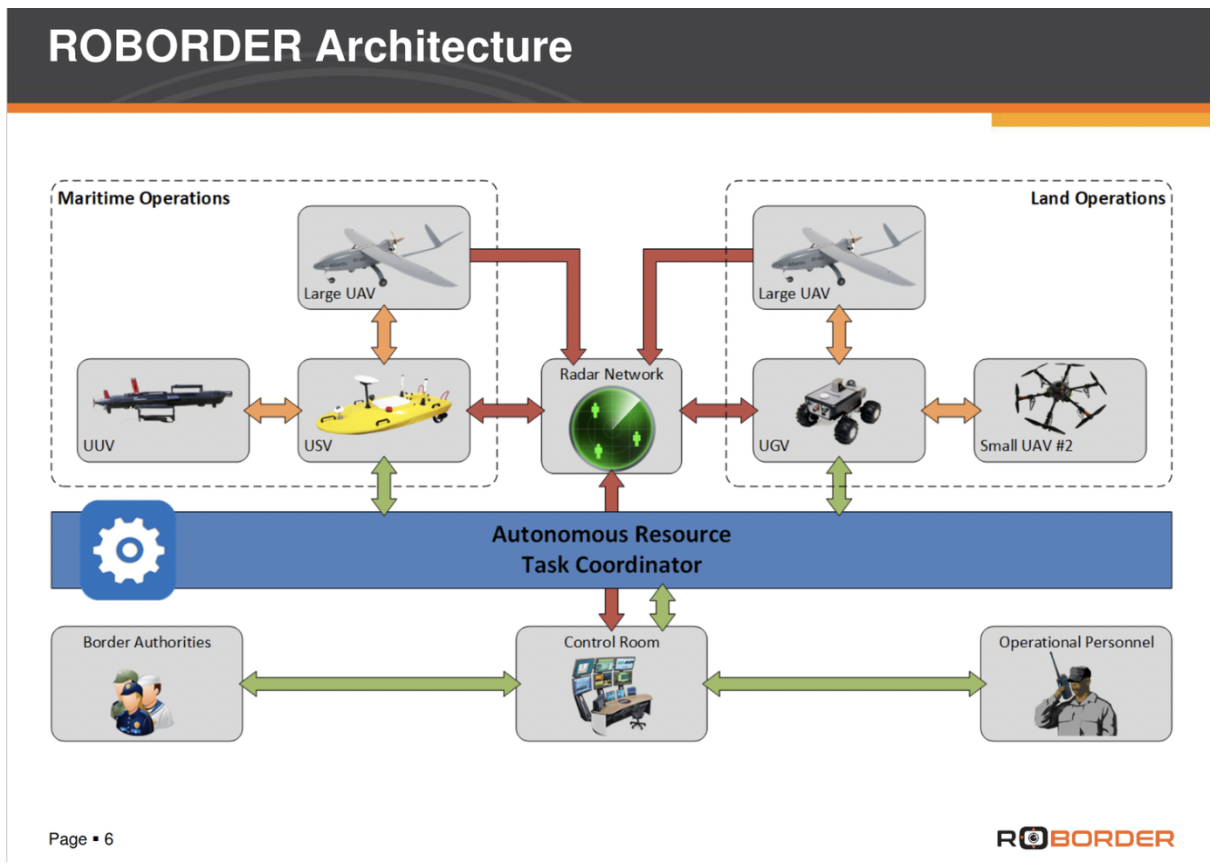 ROBORDER Architecture

Maritime Operations

Large UAV

UUV

USV

Radar Network

Land Operations

Large UAV

UGV

Small UAV #2

Autonomous Resource
Task Coordinator

Border Authorities

Control Room

Operational Personnel

Page ▪ 6

ROBORDER